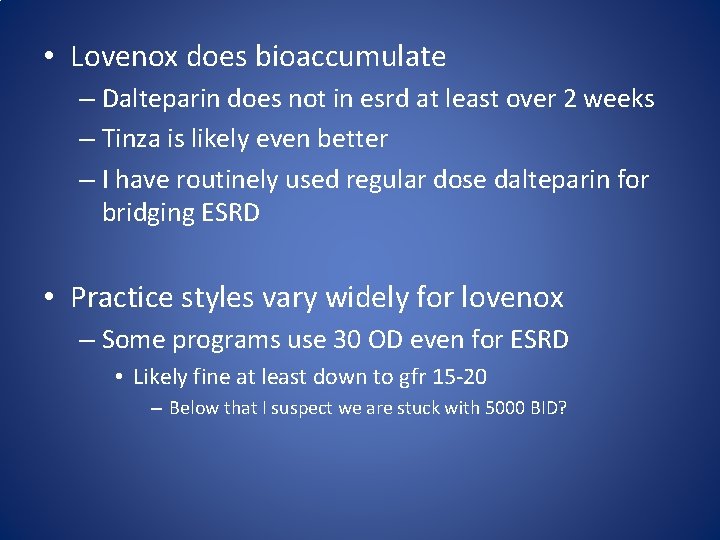 • Lovenox does bioaccumulate
– Dalteparin does not in esrd at least over 2 weeks
– Tinza is likely even better
– I have routinely used regular dose dalteparin for bridging ESRD

• Practice styles vary widely for lovenox
– Some programs use 30 OD even for ESRD
• Likely fine at least down to gfr 15-20
– Below that I suspect we are stuck with 5000 BID?